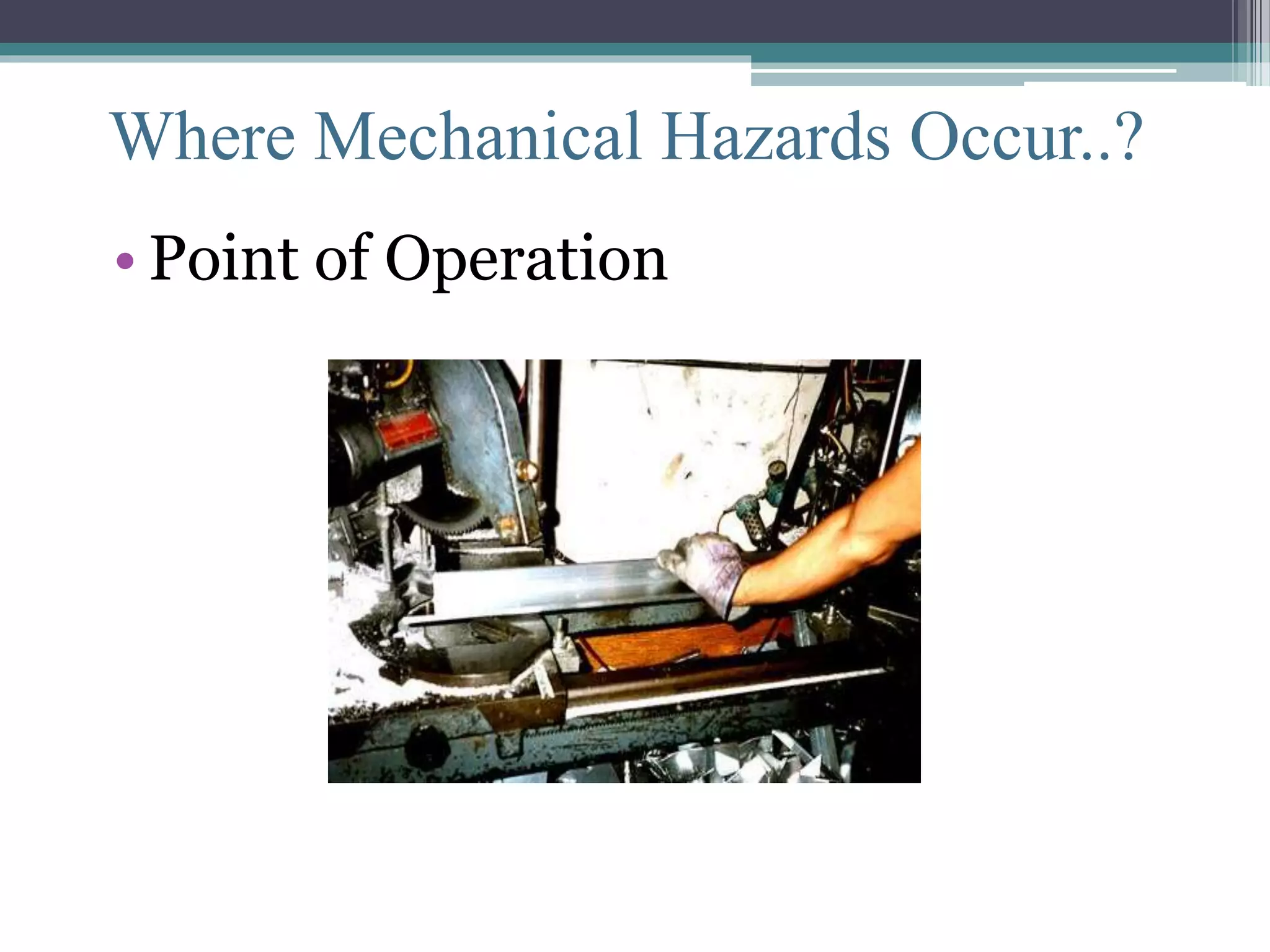 Where Mechanical Hazards Occur..?

• Point of Operation